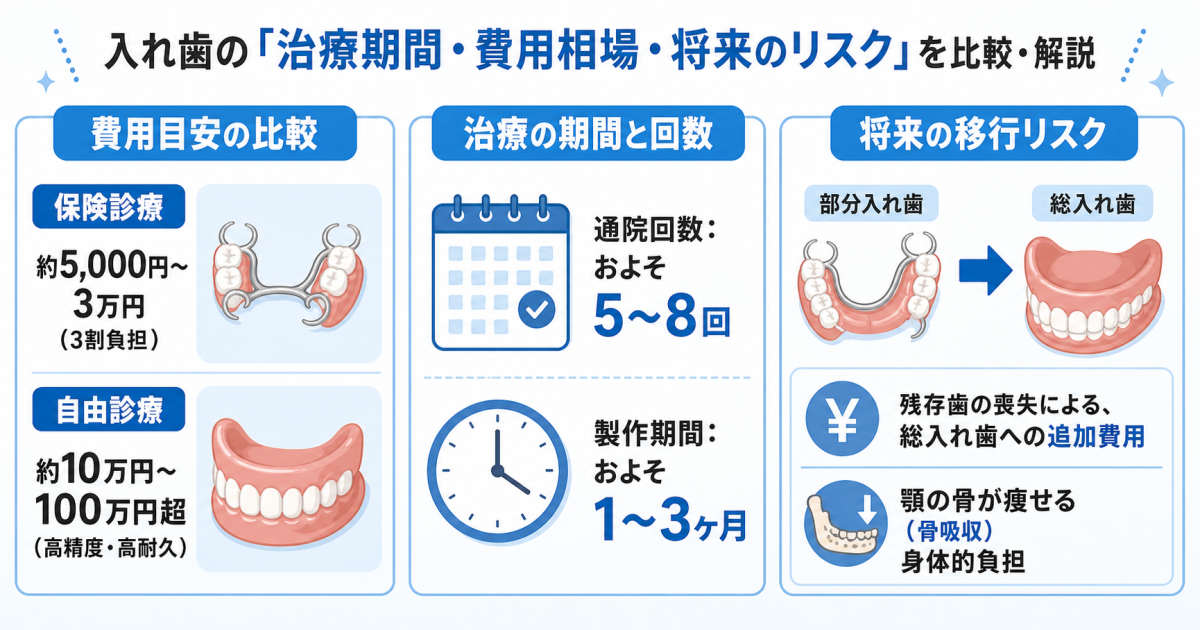 入れ歯の「治療期間・費用相場・将来のリスク」を比較・解説

費用目安の比較

保険診療

約5,000円~3万円
（3割負担）

自由診療

約10万円~100万円超
（高精度・高耐久）

治療の期間と回数

通院回数：
およそ
5~8回

製作期間：
およそ
1~3ヶ月

将来の移行リスク

部分入れ歯

総入れ歯

¥

残存歯の喪失による、総入れ歯への追加費用

顎の骨が痩せる
（骨吸収）
身体的負担